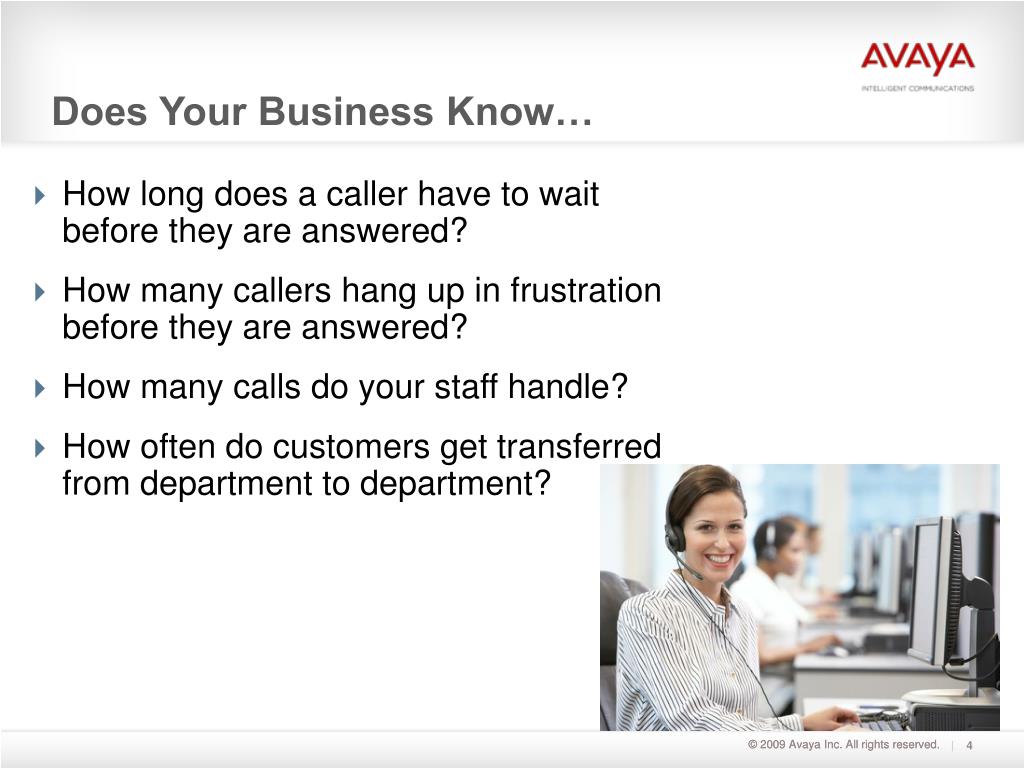 AVAYA
INTELLIGENT COMMUNICATIONS

Does Your Business Know…

How long does a caller have to wait before they are answered?

How many callers hang up in frustration before they are answered?

How many calls do your staff handle?

How often do customers get transferred from department to department?

© 2009 Avaya Inc. All rights reserved. | 4